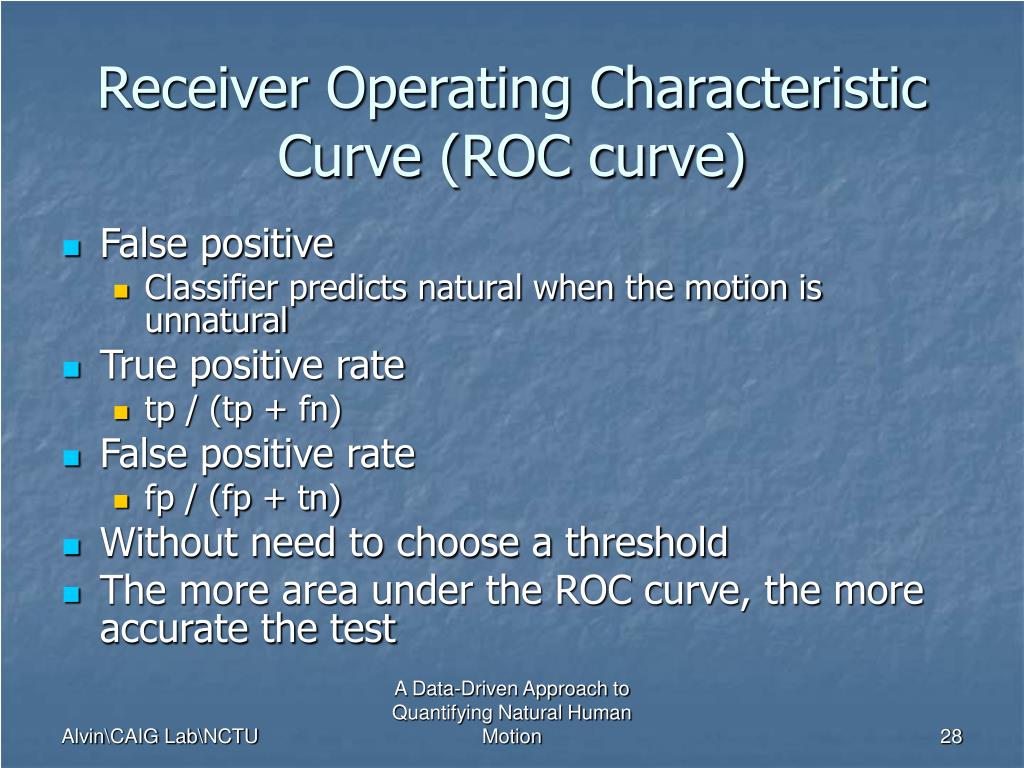 Receiver Operating Characteristic Curve (ROC curve)

False positive

Classifier predicts natural when the motion is unnatural

True positive rate

tp / (tp + fn)

False positive rate

fp / (fp + tn)

Without need to choose a threshold

The more area under the ROC curve, the more accurate the test

Alvin\CAIG Lab\NCTU

A Data-Driven Approach to Quantifying Natural Human Motion

28